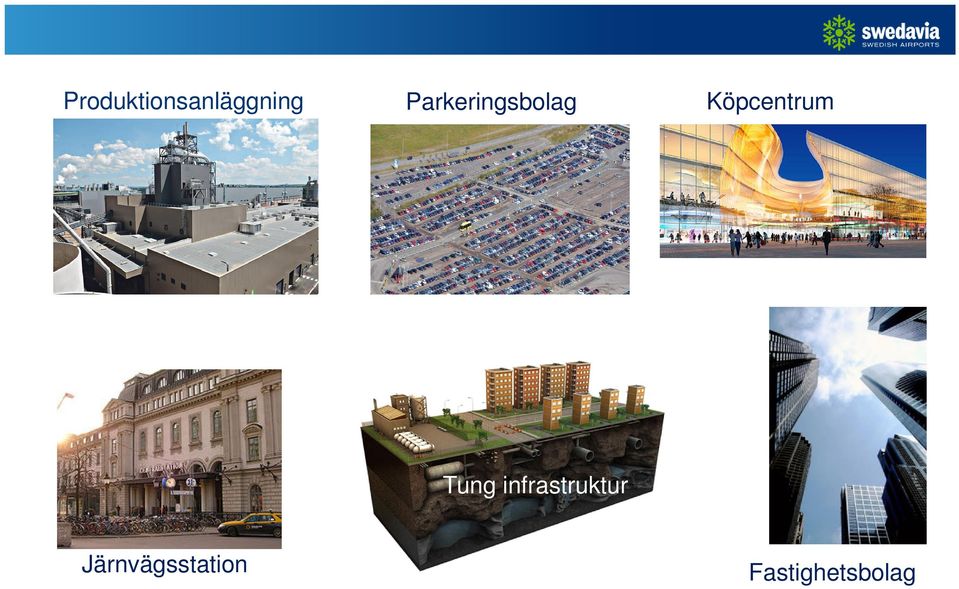 swedavia
SWEDISH AIRPORTS

Produktionsanläggning

Parkeringsbolag

Köpcentrum

Tung infrastruktur

Järnvägsstation

Fastighetsbolag